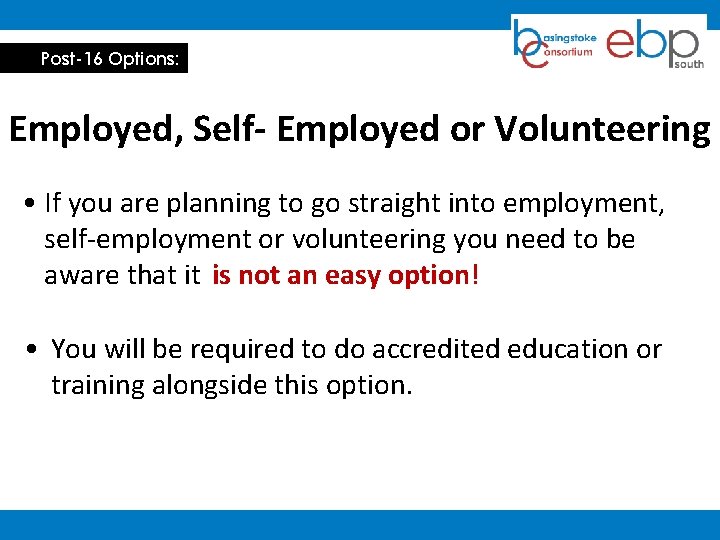 Post-16 Options:

basingstoke consortium ebp south

Employed, Self- Employed or Volunteering

• If you are planning to go straight into employment, self-employment or volunteering you need to be aware that it is not an easy option!

• You will be required to do accredited education or training alongside this option.